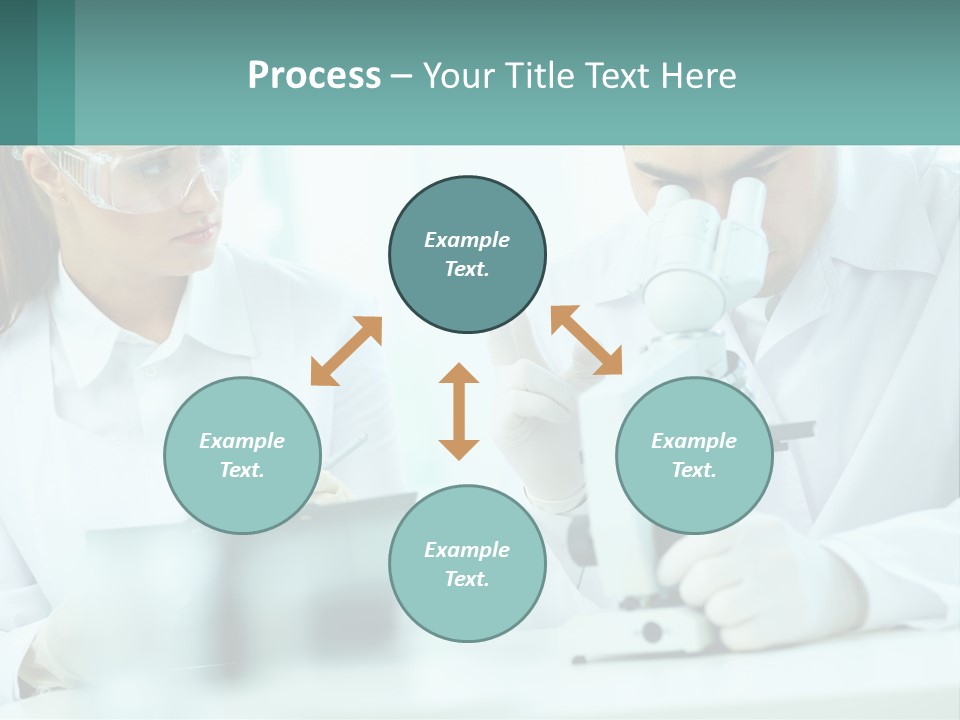 Process – Your Title Text Here

Example Text.

Example Text.

Example Text.

Example Text.